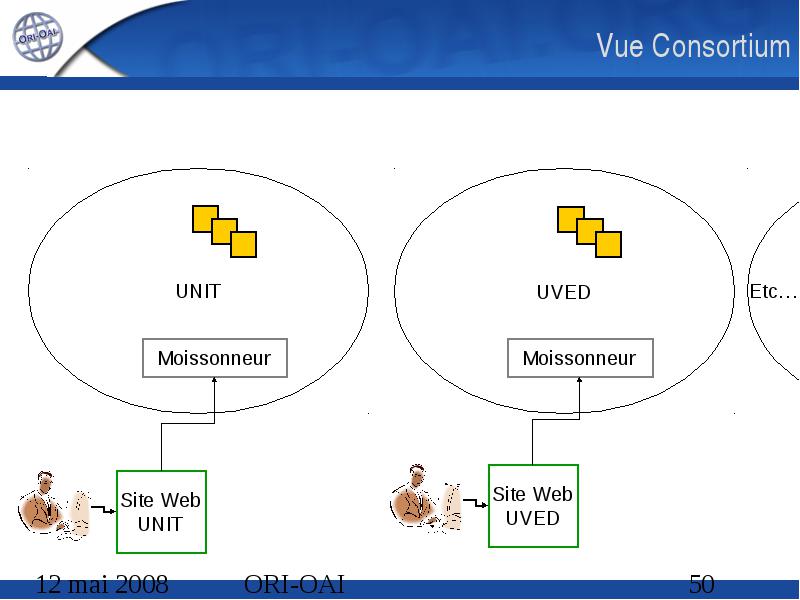 ORI-OAI

Vue Consortium

UNIT

Moissonneur

Site Web UNIT

UVED

Moissonneur

Site Web UVED

Etc…

12 mai 2008 ORI-OAI 50